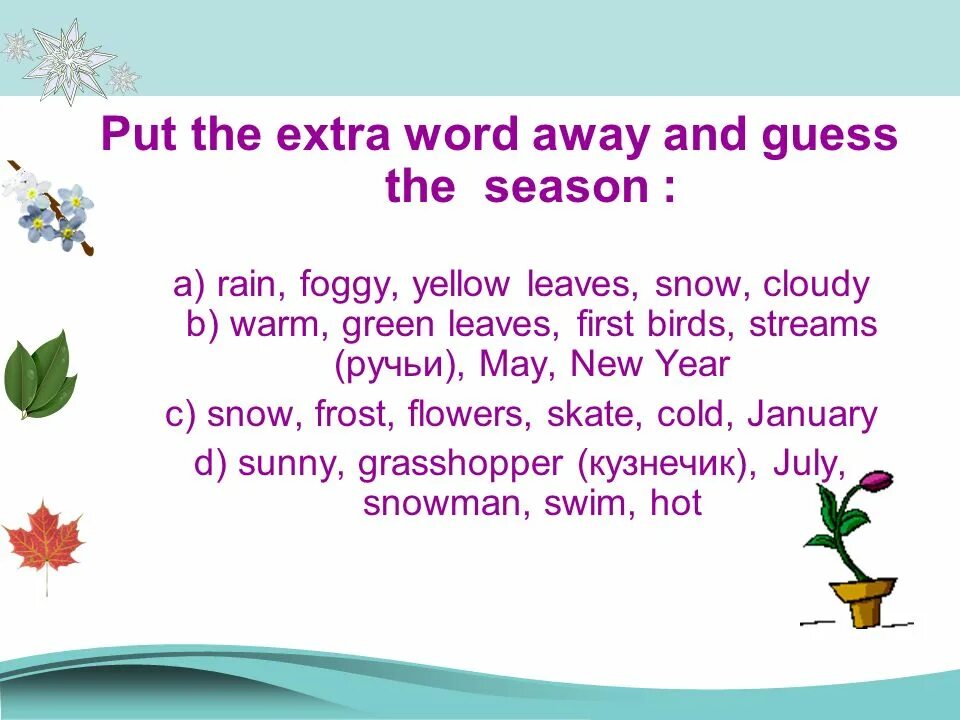 Put the extra word away and guess the season :

a) rain, foggy, yellow leaves, snow, cloudy
b) warm, green leaves, first birds, streams (ручьи), May, New Year
c) snow, frost, flowers, skate, cold, January
d) sunny, grasshopper (кузнечик), July, snowman, swim, hot